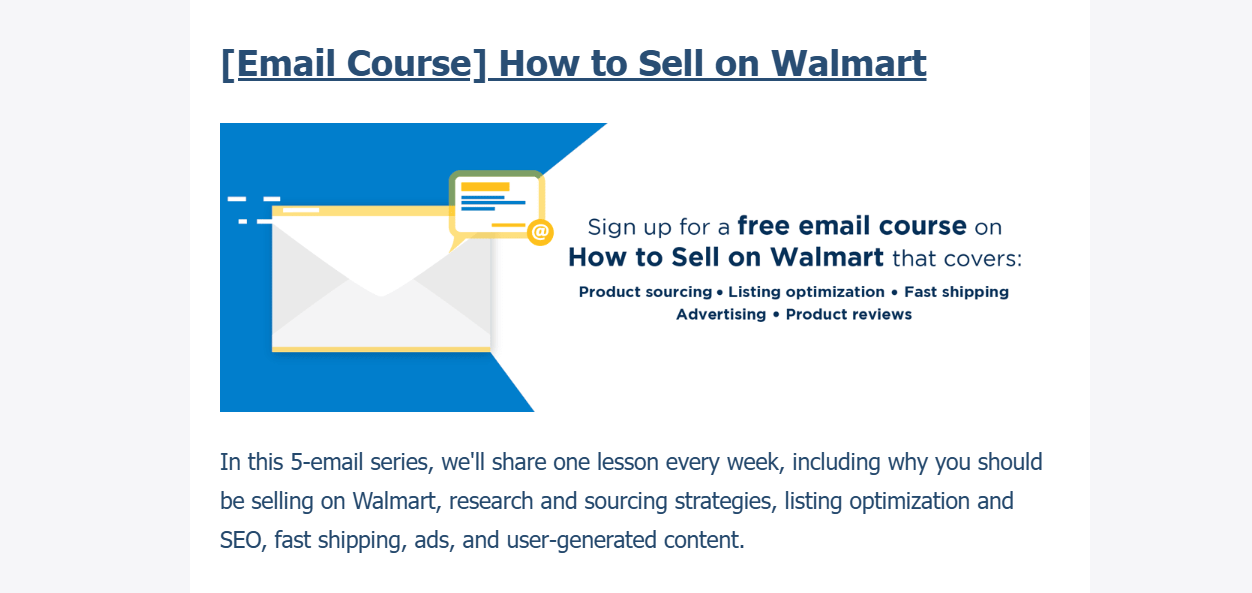 [Email Course] How to Sell on Walmart

@

Sign up for a free email course on How to Sell on Walmart that covers:

Product sourcing • Listing optimization • Fast shipping
Advertising • Product reviews

In this 5-email series, we'll share one lesson every week, including why you should be selling on Walmart, research and sourcing strategies, listing optimization and SEO, fast shipping, ads, and user-generated content.